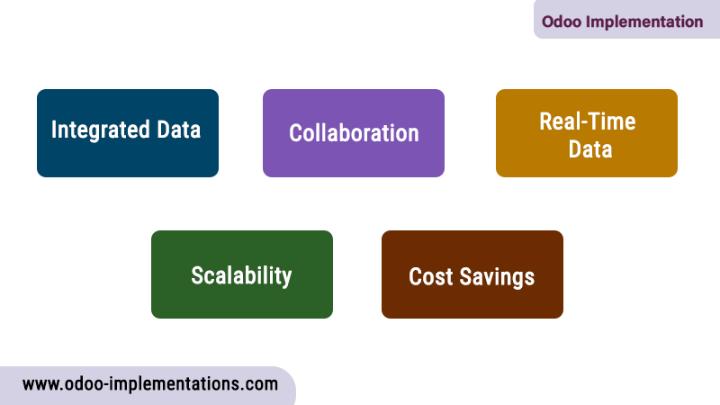 Odoo Implementation

Integrated Data

Collaboration

Real-Time Data

Scalability

Cost Savings

www.odoo-implementations.com